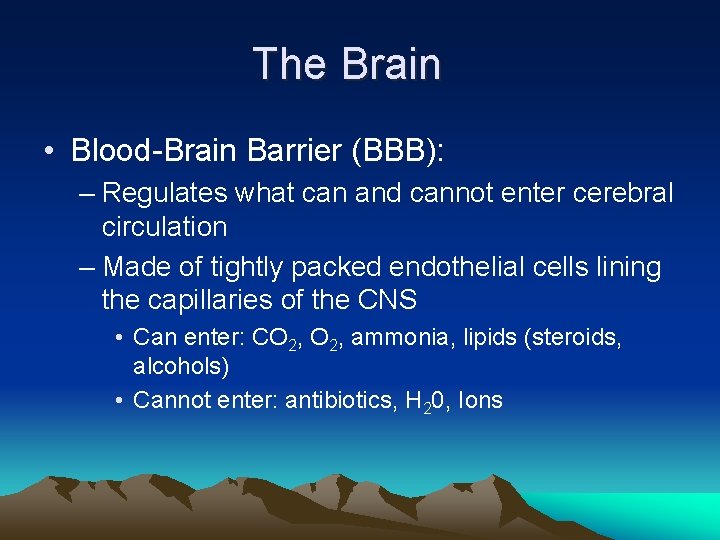 The Brain

• Blood-Brain Barrier (BBB):

– Regulates what can and cannot enter cerebral circulation

– Made of tightly packed endothelial cells lining the capillaries of the CNS

• Can enter: $CO_2$, $O_2$, ammonia, lipids (steroids, alcohols)

• Cannot enter: antibiotics, $H_20$, Ions